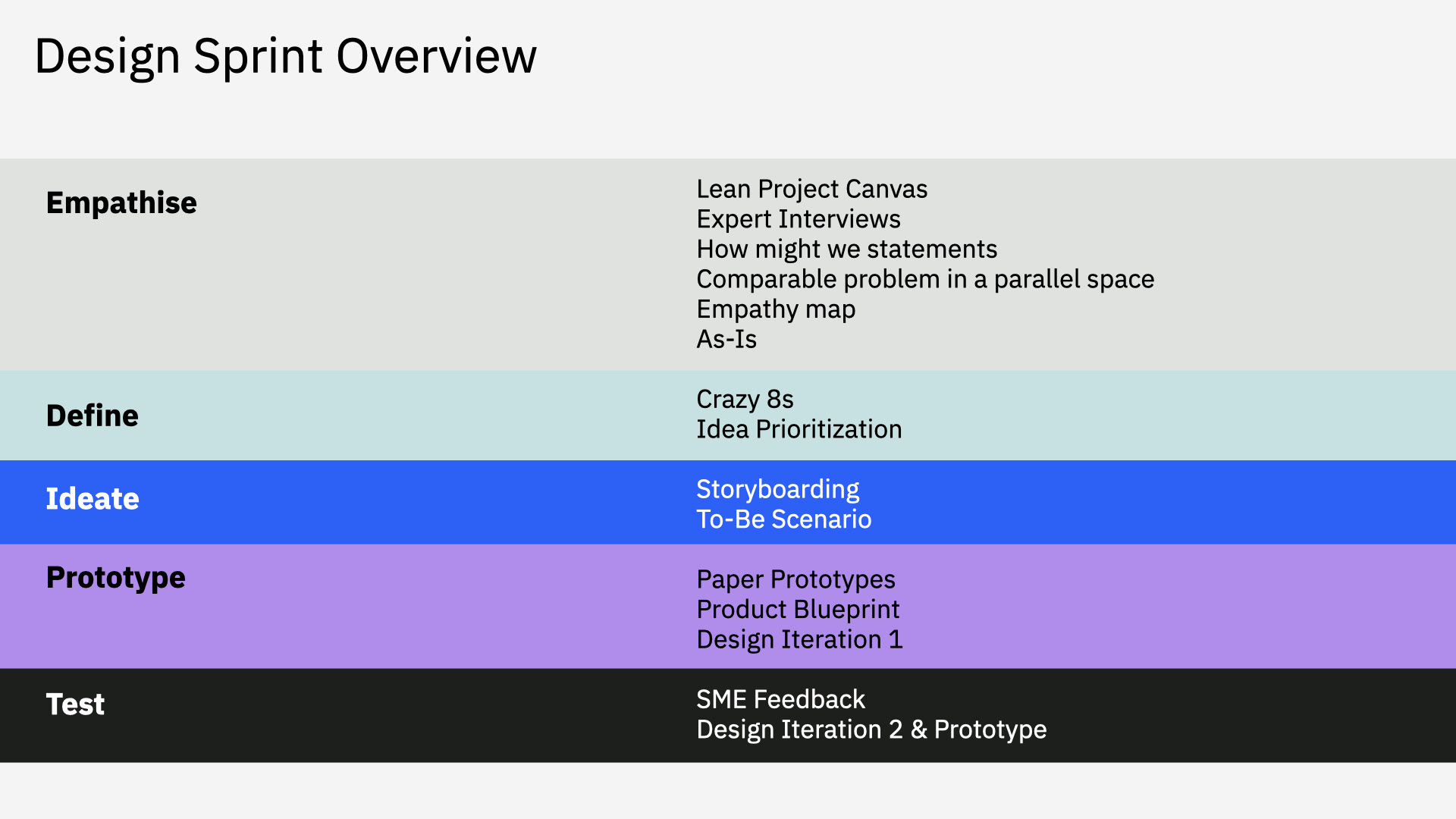 Design Sprint Overview

| | |
|---|---|
| **Empathise** | Lean Project Canvas<br>Expert Interviews<br>How might we statements<br>Comparable problem in a parallel space<br>Empathy map<br>As-Is |
| **Define** | Crazy 8s<br>Idea Prioritization |
| **Ideate** | Storyboarding<br>To-Be Scenario |
| **Prototype** | Paper Prototypes<br>Product Blueprint<br>Design Iteration 1 |
| **Test** | SME Feedback<br>Design Iteration 2 & Prototype |